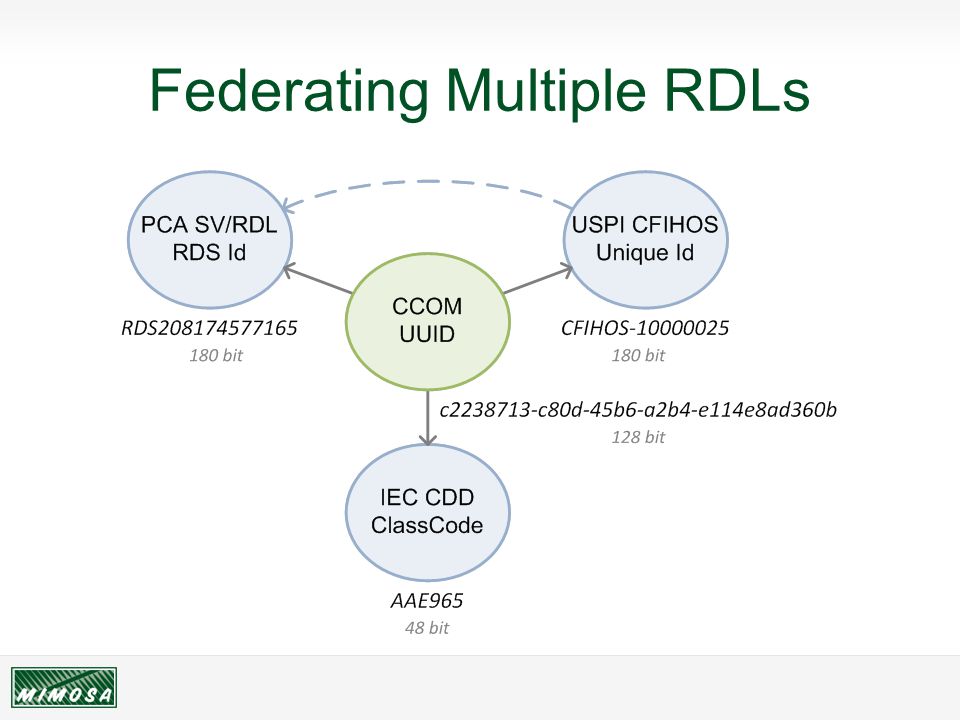 Federating Multiple RDLs

PCA SV/RDL
RDS Id

RDS208174577165
180 bit

USPI CFIHOS
Unique Id

CFIHOS-10000025
180 bit

CCOM
UUID

c2238713-c80d-45b6-a2b4-e114e8ad360b
128 bit

IEC CDD
ClassCode

AAE965
48 bit

MIMOSA